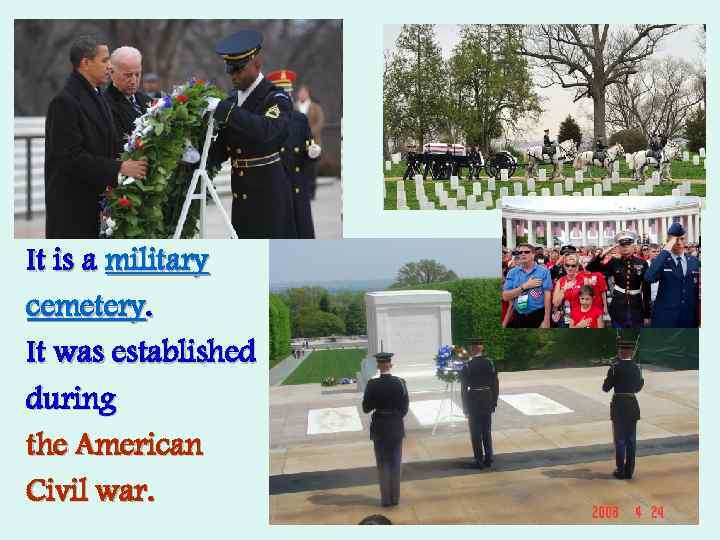 It is a military cemetery.
It was established during the American Civil war.

2008 4 24